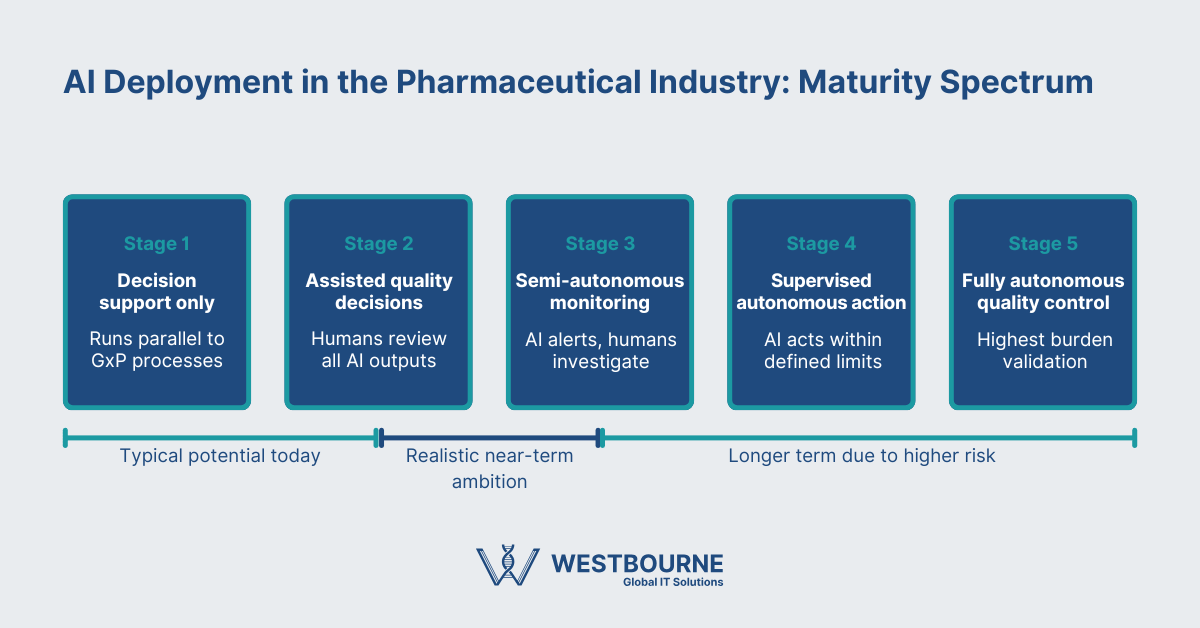 AI Deployment in the Pharmaceutical Industry: Maturity Spectrum

Stage 1
Decision support only
Runs parallel to GxP processes

Stage 2
Assisted quality decisions
Humans review all AI outputs

Stage 3
Semi-autonomous monitoring
AI alerts, humans investigate

Stage 4
Supervised autonomous action
AI acts within defined limits

Stage 5
Fully autonomous quality control
Highest burden validation

Typical potential today

Realistic near-term ambition

Longer term due to higher risk

WESTBOURNE
Global IT Solutions